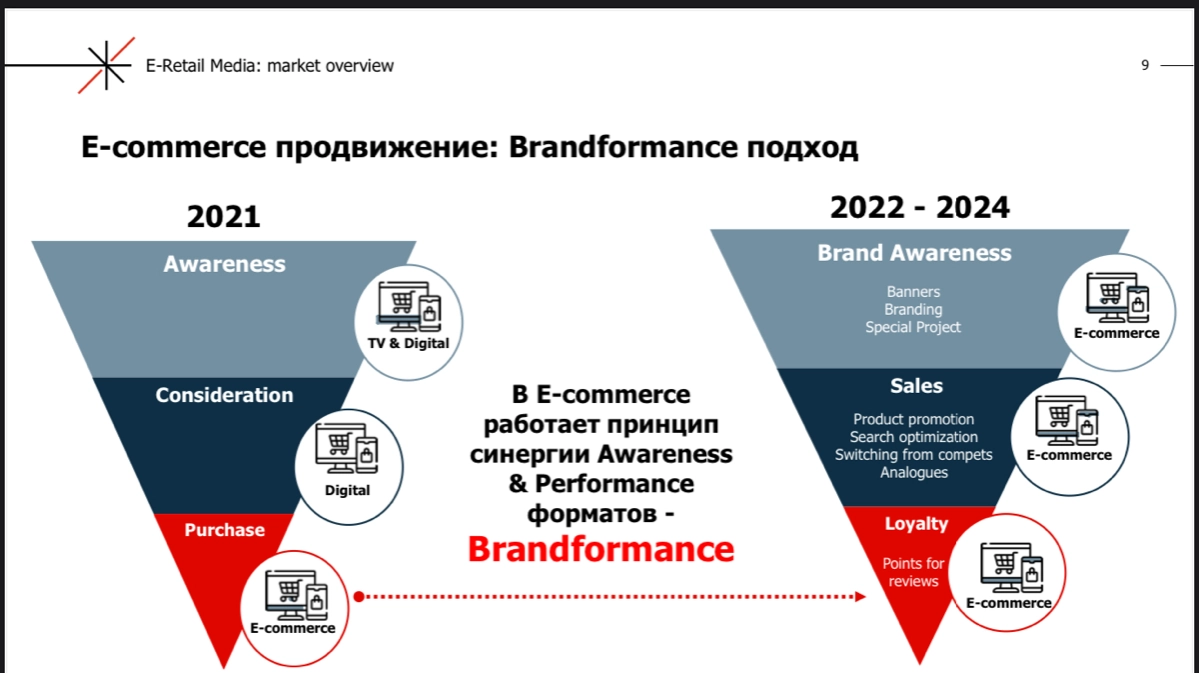 E-Retail Media: market overview

9

E-commerce продвижение: Brandformance подход

2021

Awareness

TV & Digital

Consideration

Digital

Purchase

E-commerce

В E-commerce работает принцип синергии Awareness & Performance форматов - Brandformance

2022 - 2024

Brand Awareness

Banners
Branding
Special Project

E-commerce

Sales

Product promotion
Search optimization
Switching from compets
Analogues

E-commerce

Loyalty

Points for reviews

E-commerce